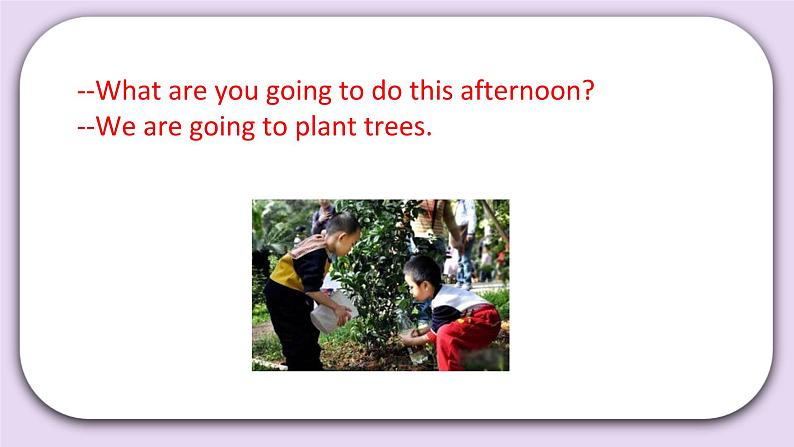 --What are you going to do this afternoon?
--We are going to plant trees.